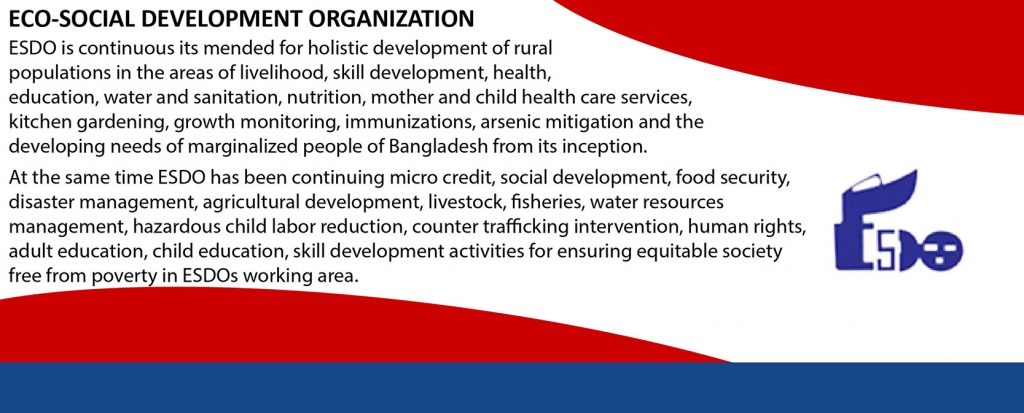 ECO-SOCIAL DEVELOPMENT ORGANIZATION

ESDO is continuous its mended for holistic development of rural populations in the areas of livelihood, skill development, health, education, water and sanitation, nutrition, mother and child health care services, kitchen gardening, growth monitoring, immunizations, arsenic mitigation and the developing needs of marginalized people of Bangladesh from its inception.

At the same time ESDO has been continuing micro credit, social development, food security, disaster management, agricultural development, livestock, fisheries, water resources management, hazardous child labor reduction, counter trafficking intervention, human rights, adult education, child education, skill development activities for ensuring equitable society free from poverty in ESDOs working area.

ESDO